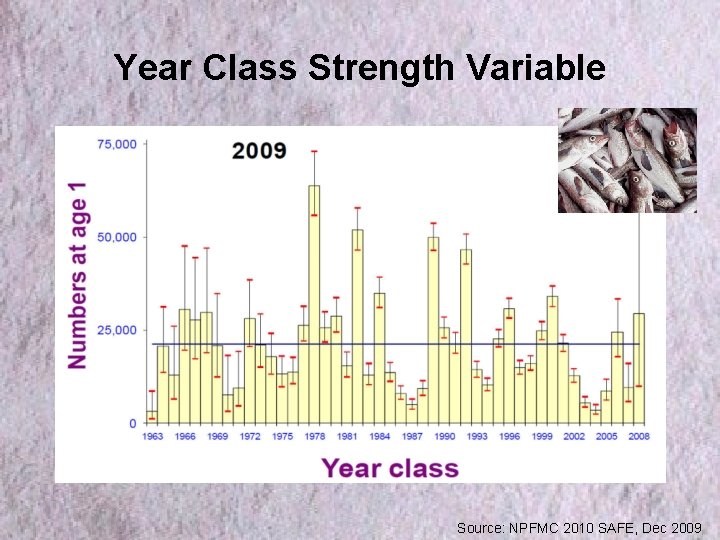 Year Class Strength Variable

2009

Numbers at age 1

75,000

50,000

25,000

0

1963 1966 1969 1972 1975 1978 1981 1984 1987 1990 1993 1996 1999 2002 2005 2008

Year class

Source: NPFMC 2010 SAFE, Dec 2009